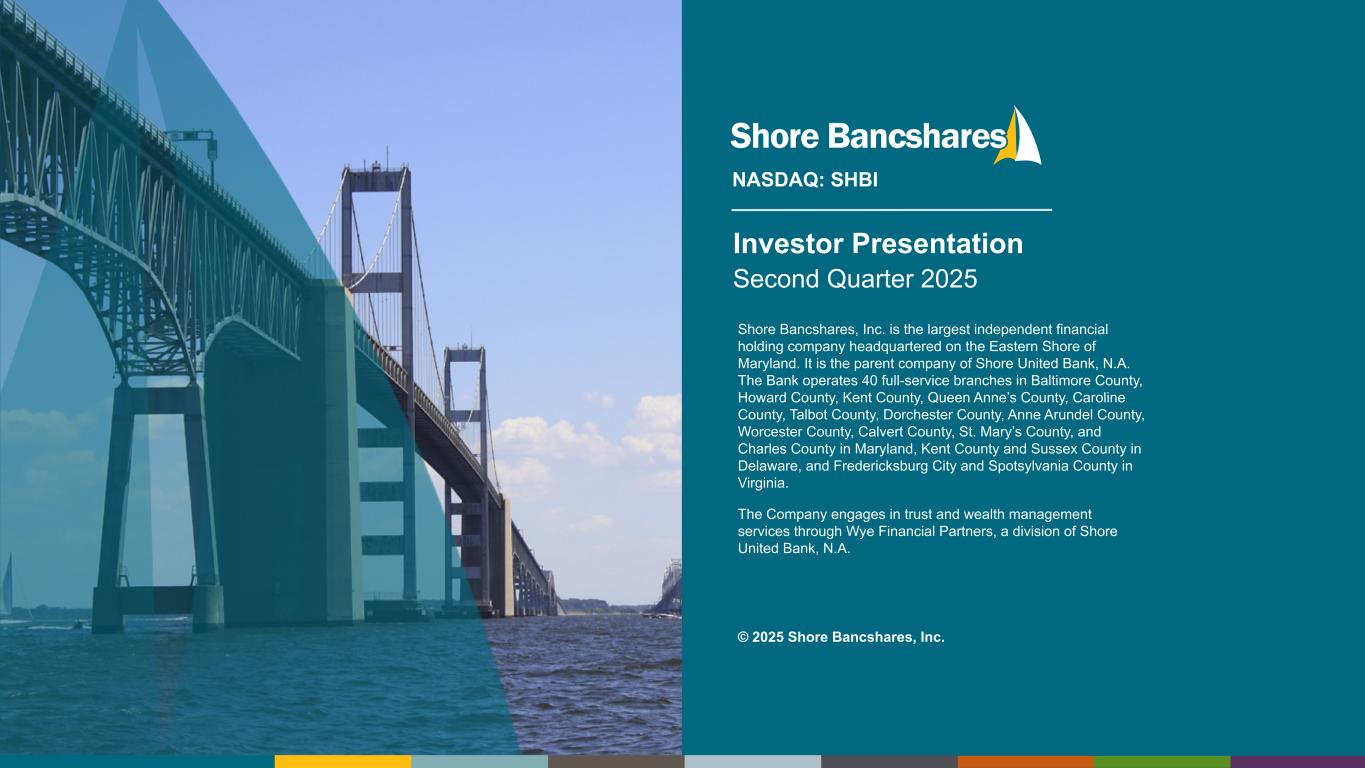 Shore Bancshares

NASDAQ: SHBI

Investor Presentation

Second Quarter 2025

Shore Bancshares, Inc. is the largest independent financial holding company headquartered on the Eastern Shore of Maryland. It is the parent company of Shore United Bank, N.A. The Bank operates 40 full-service branches in Baltimore County, Howard County, Kent County, Queen Anne's County, Caroline County, Talbot County, Dorchester County, Anne Arundel County, Worcester County, Calvert County, St. Mary's County, and Charles County in Maryland, Kent County and Sussex County in Delaware, and Fredericksburg City and Spotsylvania County in Virginia.

The Company engages in trust and wealth management services through Wye Financial Partners, a division of Shore United Bank, N.A.

© 2025 Shore Bancshares, Inc.